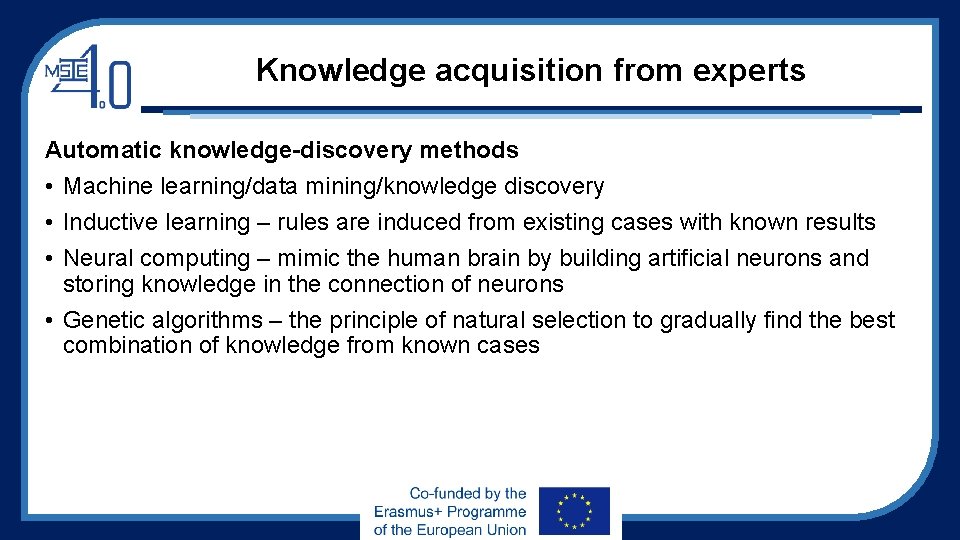 MSIE 4.0

Knowledge acquisition from experts

Automatic knowledge-discovery methods

• Machine learning/data mining/knowledge discovery
• Inductive learning – rules are induced from existing cases with known results
• Neural computing – mimic the human brain by building artificial neurons and storing knowledge in the connection of neurons
• Genetic algorithms – the principle of natural selection to gradually find the best combination of knowledge from known cases

Co-funded by the Erasmus+ Programme of the European Union